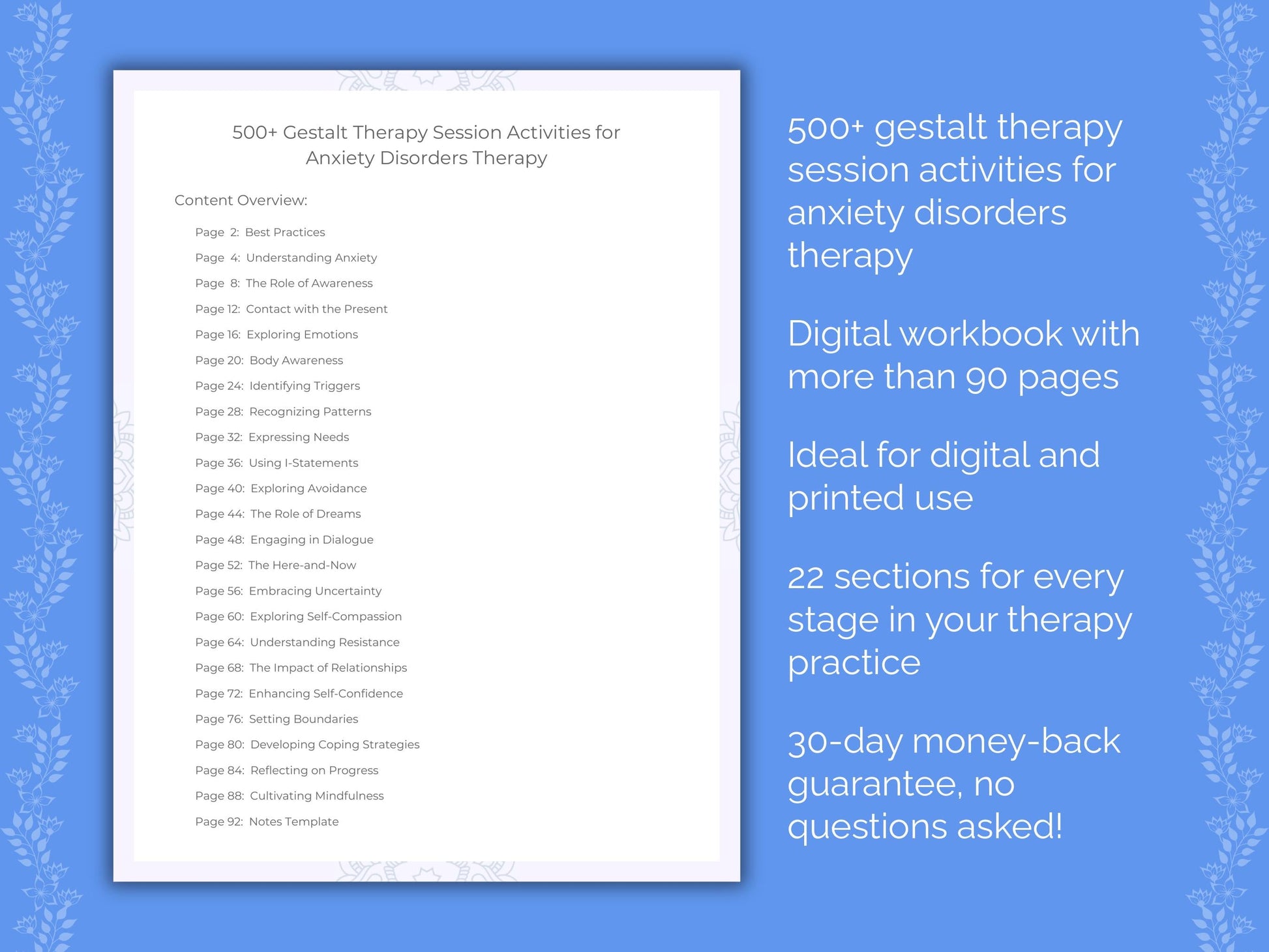 500+ Gestalt Therapy Session Activities for Anxiety Disorders Therapy

Content Overview:

Page 2: Best Practices
Page 4: Understanding Anxiety
Page 8: The Role of Awareness
Page 12: Contact with the Present
Page 16: Exploring Emotions
Page 20: Body Awareness
Page 24: Identifying Triggers
Page 28: Recognizing Patterns
Page 32: Expressing Needs
Page 36: Using I-Statements
Page 40: Exploring Avoidance
Page 44: The Role of Dreams
Page 48: Engaging in Dialogue
Page 52: The Here-and-Now
Page 56: Embracing Uncertainty
Page 60: Exploring Self-Compassion
Page 64: Understanding Resistance
Page 68: The Impact of Relationships
Page 72: Enhancing Self-Confidence
Page 76: Setting Boundaries
Page 80: Developing Coping Strategies
Page 84: Reflecting on Progress
Page 88: Cultivating Mindfulness
Page 92: Notes Template

500+ gestalt therapy session activities for anxiety disorders therapy

Digital workbook with more than 90 pages

Ideal for digital and printed use

22 sections for every stage in your therapy practice

30-day money-back guarantee, no questions asked!